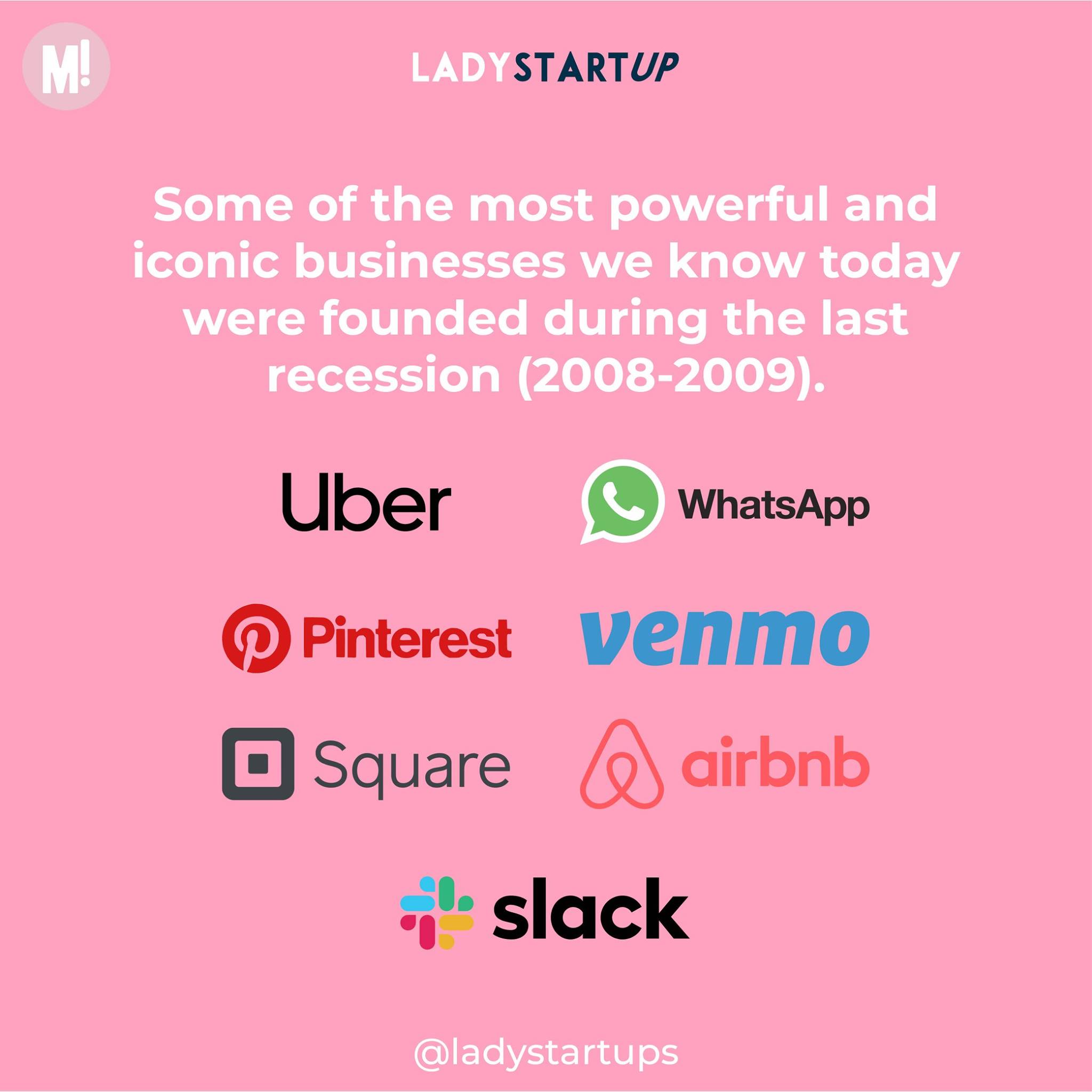 M!

LADYSTARTUP

Some of the most powerful and iconic businesses we know today were founded during the last recession (2008-2009).

Uber

WhatsApp

Pinterest

venmo

Square

airbnb

slack

@ladystartups